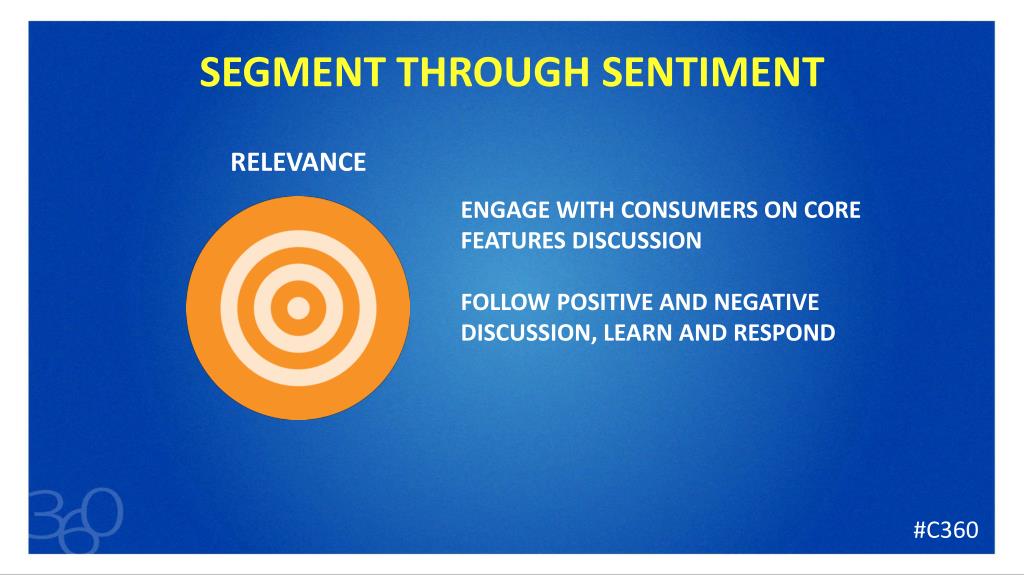 SEGMENT THROUGH SENTIMENT

RELEVANCE

ENGAGE WITH CONSUMERS ON CORE FEATURES DISCUSSION

FOLLOW POSITIVE AND NEGATIVE DISCUSSION, LEARN AND RESPOND

360

#C360